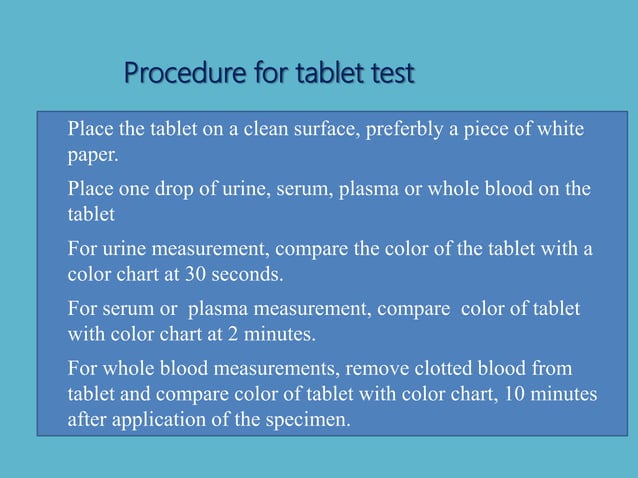 Procedure for tablet test

Place the tablet on a clean surface, preferbly a piece of white paper.

Place one drop of urine, serum, plasma or whole blood on the tablet

For urine measurement, compare the color of the tablet with a color chart at 30 seconds.

For serum or plasma measurement, compare color of tablet with color chart at 2 minutes.

For whole blood measurements, remove clotted blood from tablet and compare color of tablet with color chart, 10 minutes after application of the specimen.